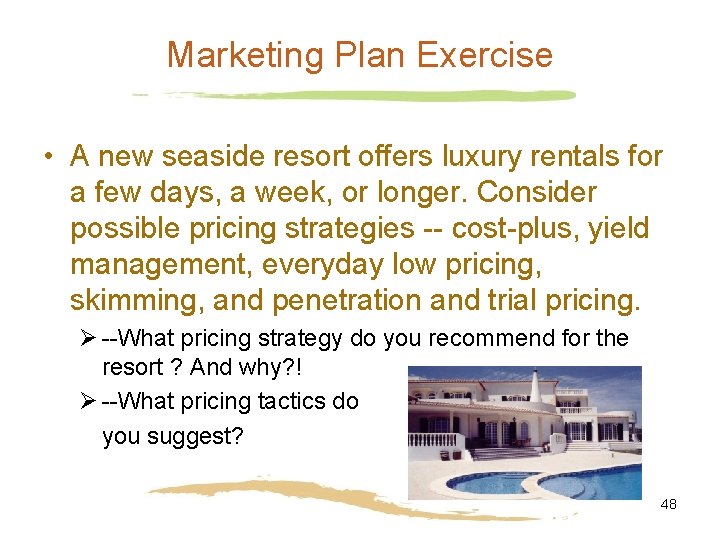 Marketing Plan Exercise

• A new seaside resort offers luxury rentals for a few days, a week, or longer. Consider possible pricing strategies -- cost-plus, yield management, everyday low pricing, skimming, and penetration and trial pricing.

➢ --What pricing strategy do you recommend for the resort ? And why?!

➢ --What pricing tactics do you suggest?

48